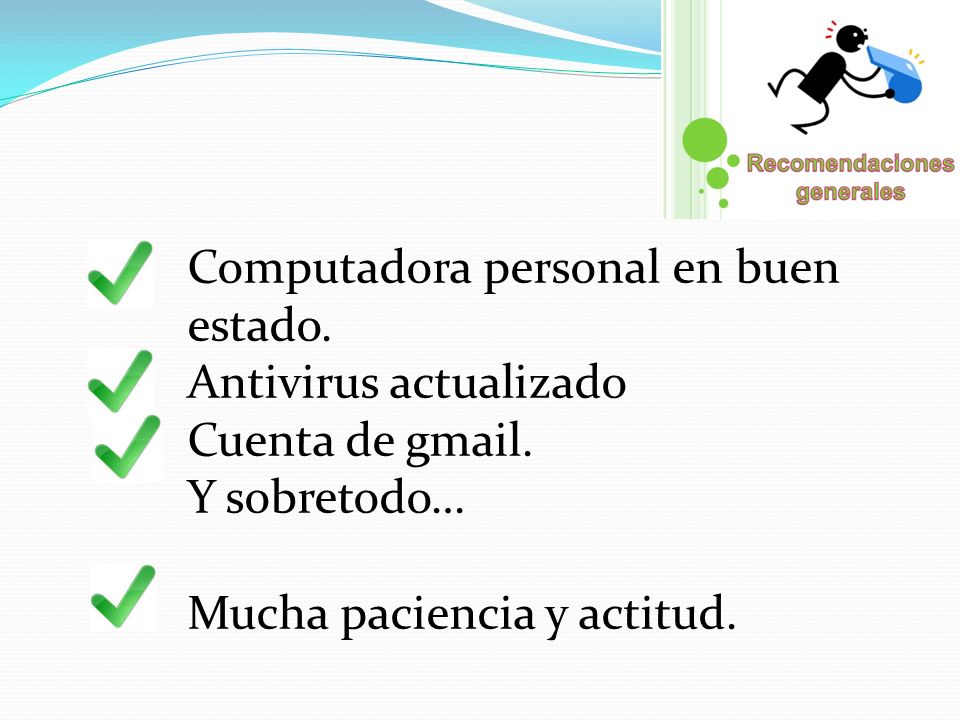 Recomendaciones generales

Computadora personal en buen estado.
Antivirus actualizado
Cuenta de gmail.
Y sobretodo…

Mucha paciencia y actitud.